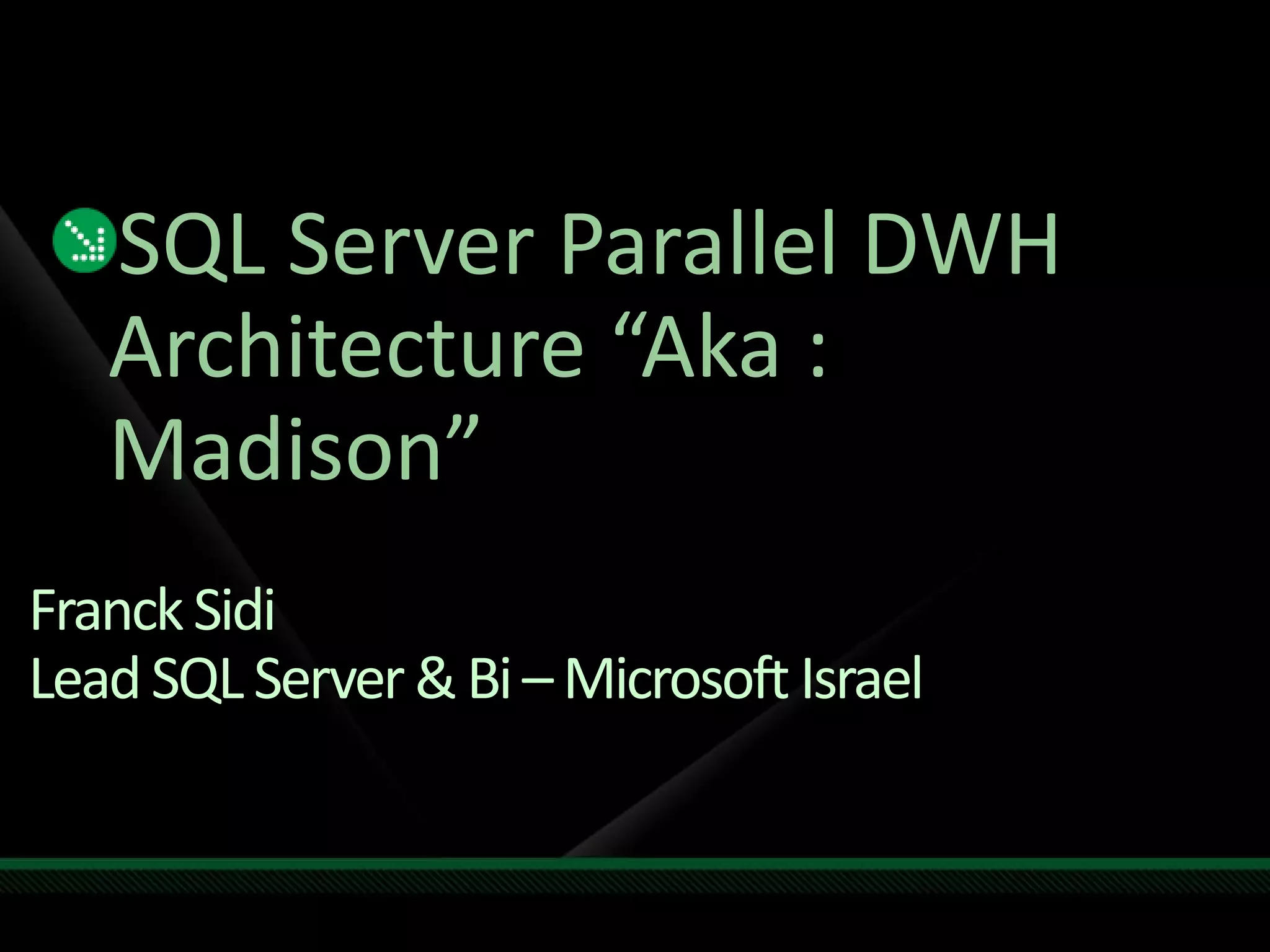 SQL Server Parallel DWH Architecture “Aka : Madison”

Franck Sidi
Lead SQL Server & Bi – Microsoft Israel